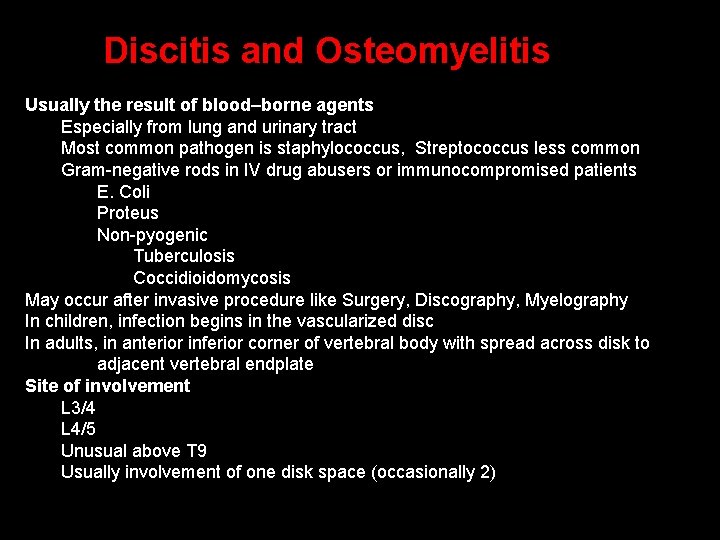 Discitis and Osteomyelitis

Usually the result of blood–borne agents
Especially from lung and urinary tract
Most common pathogen is staphylococcus, Streptococcus less common
Gram-negative rods in IV drug abusers or immunocompromised patients
E. Coli
Proteus
Non-pyogenic
Tuberculosis
Coccidioidomycosis
May occur after invasive procedure like Surgery, Discography, Myelography
In children, infection begins in the vascularized disc
In adults, in anterior inferior corner of vertebral body with spread across disk to adjacent vertebral endplate
Site of involvement
L3/4
L4/5
Unusual above T9
Usually involvement of one disk space (occasionally 2)